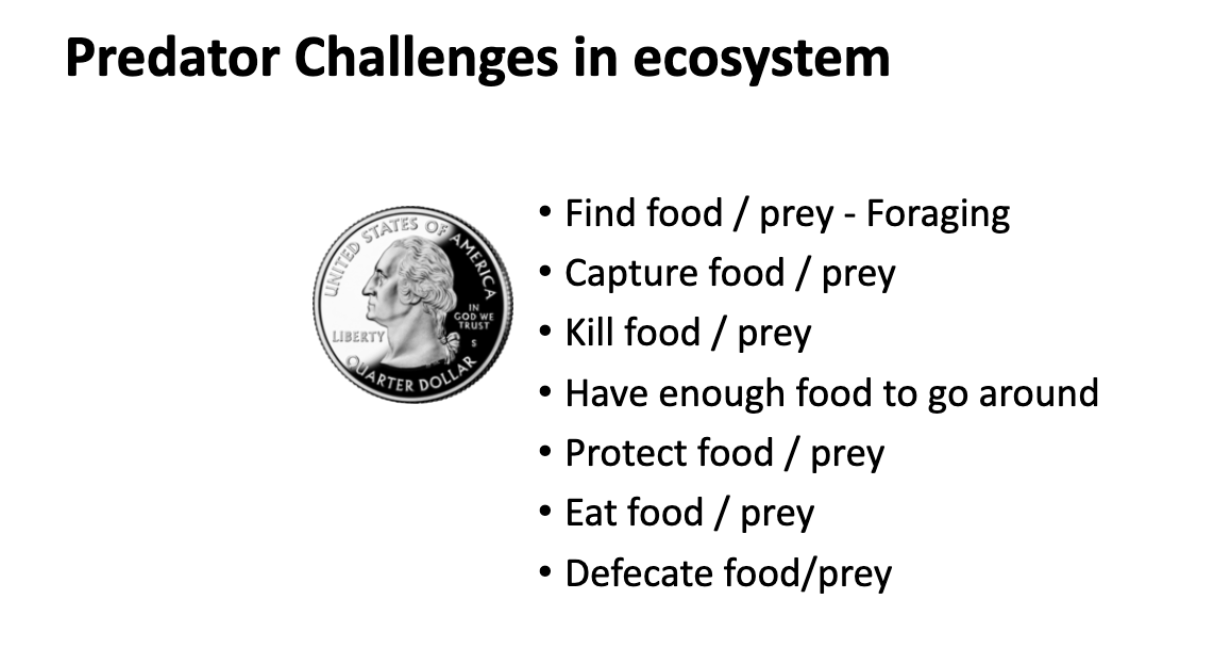 Predator Challenges in ecosystem

UNITED STATES OF AMERICA
LIBERTY
IN GOD WE TRUST
S
QUARTER DOLLAR

• Find food / prey - Foraging
• Capture food / prey
• Kill food / prey
• Have enough food to go around
• Protect food / prey
• Eat food / prey
• Defecate food/prey